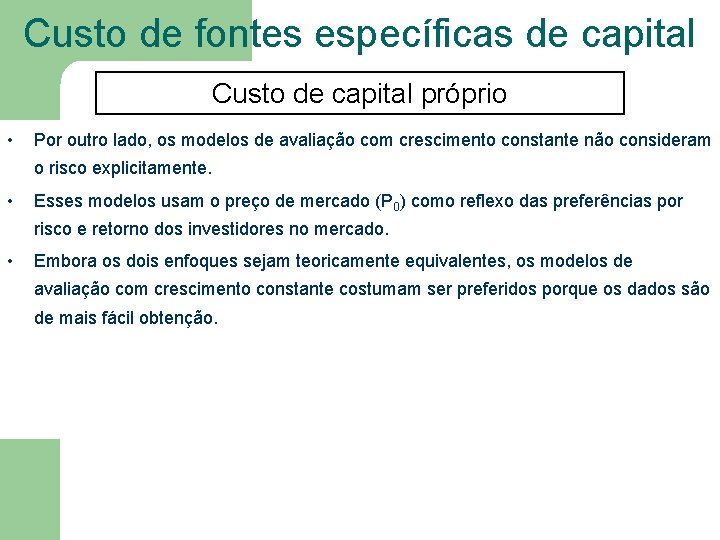 Custo de fontes específicas de capital

Custo de capital próprio

• Por outro lado, os modelos de avaliação com crescimento constante não consideram o risco explicitamente.

• Esses modelos usam o preço de mercado ($P_0$) como reflexo das preferências por risco e retorno dos investidores no mercado.

• Embora os dois enfoques sejam teoricamente equivalentes, os modelos de avaliação com crescimento constante costumam ser preferidos porque os dados são de mais fácil obtenção.